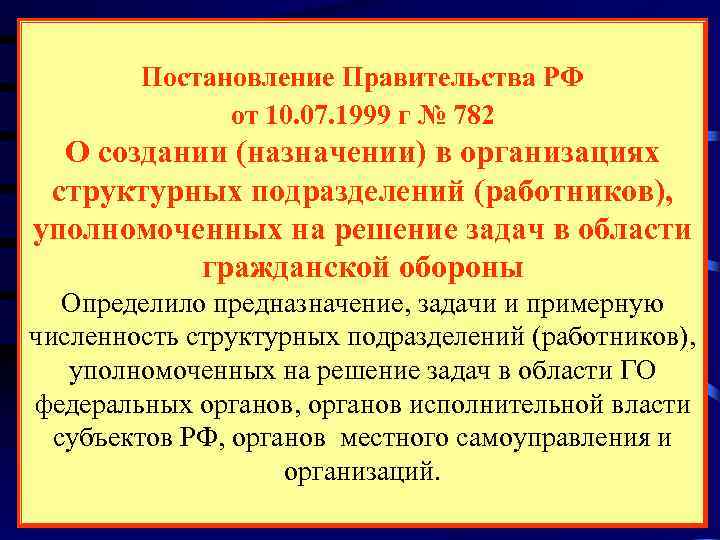 Постановление Правительства РФ от 10.07.1999 г № 782

О создании (назначении) в организациях структурных подразделений (работников), уполномоченных на решение задач в области гражданской обороны

Определило предназначение, задачи и примерную численность структурных подразделений (работников), уполномоченных на решение задач в области ГО федеральных органов, органов исполнительной власти субъектов РФ, органов местного самоуправления и организаций.